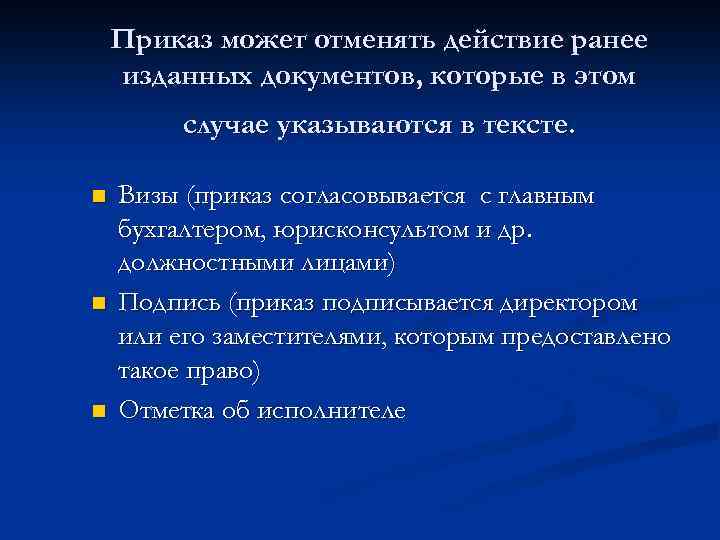 Приказ может отменять действие ранее изданных документов, которые в этом случае указываются в тексте.

Визы (приказ согласовывается  с главным бухгалтером, юрисконсультом и др. должностными лицами)

Подпись (приказ подписывается директором или его заместителями, которым предоставлено такое право)

Отметка об исполнителе